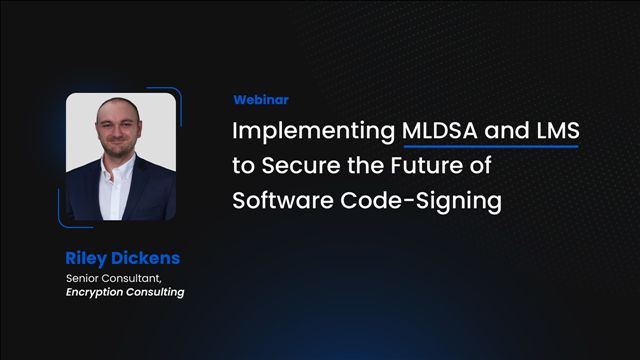 Webinar

Implementing MLDSA and LMS to Secure the Future of Software Code-Signing

Riley Dickens

Senior Consultant,
Encryption Consulting